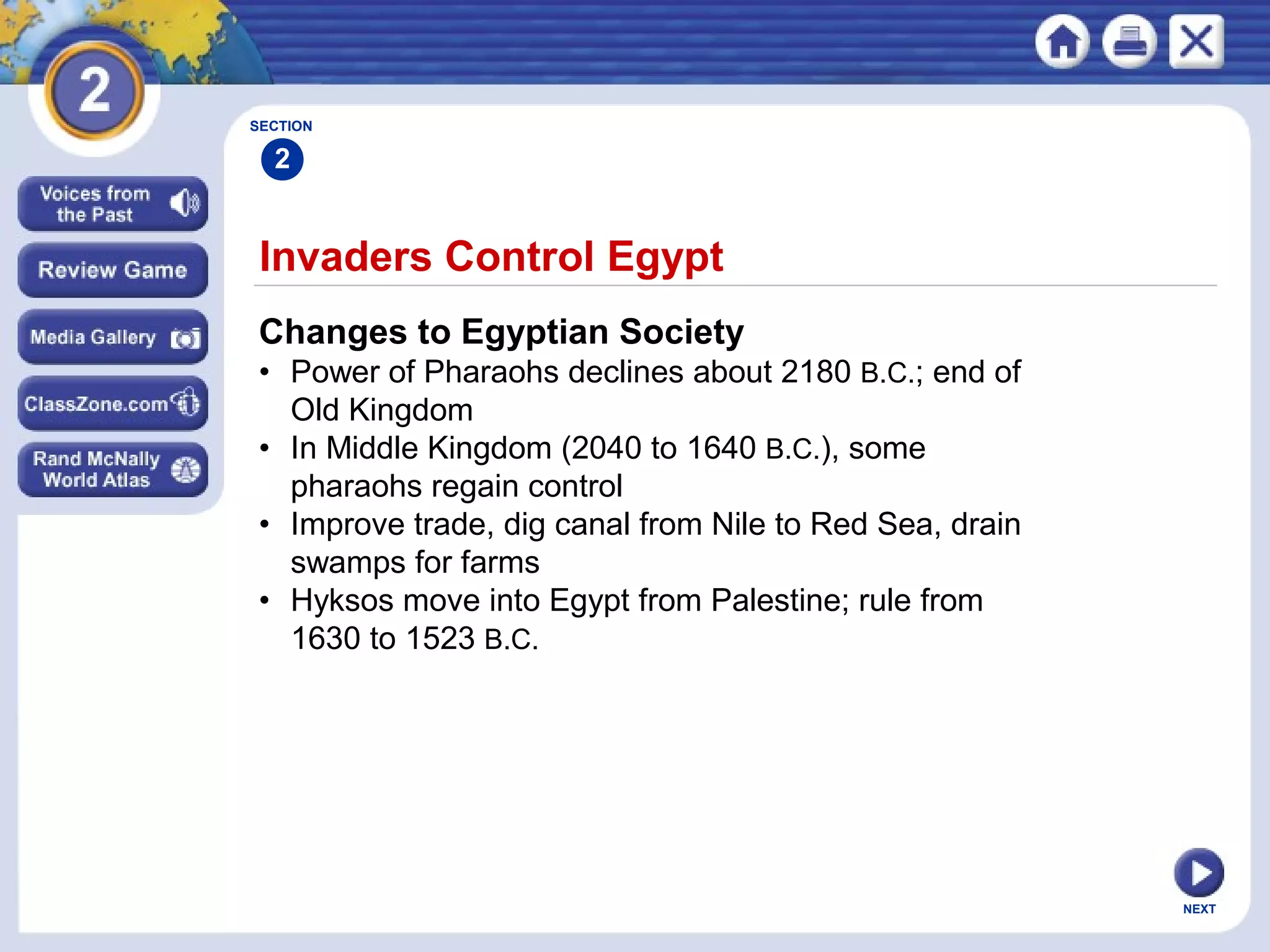 2

Voices from the Past

Review Game

Media Gallery

ClassZone.com

Rand McNally World Atlas

SECTION
2

Invaders Control Egypt

Changes to Egyptian Society
• Power of Pharaohs declines about 2180 B.C.; end of Old Kingdom
• In Middle Kingdom (2040 to 1640 B.C.), some pharaohs regain control
• Improve trade, dig canal from Nile to Red Sea, drain swamps for farms
• Hyksos move into Egypt from Palestine; rule from 1630 to 1523 B.C.

NEXT